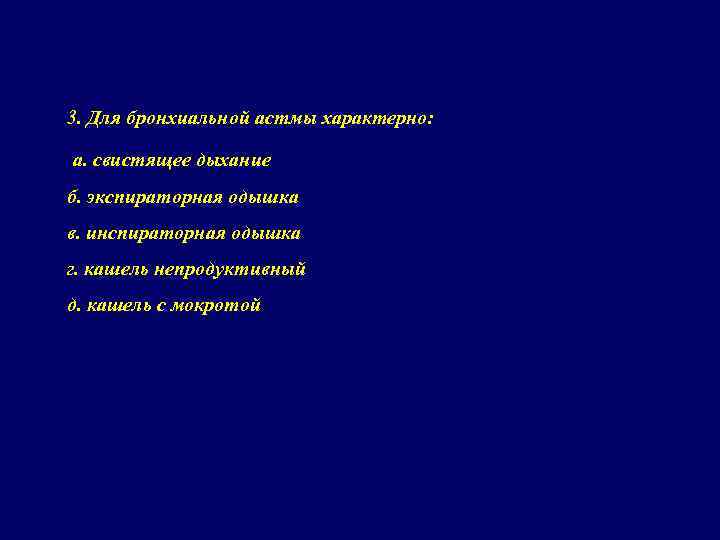 3. Для бронхиальной астмы характерно:

а. свистящее дыхание

б. экспираторная одышка

в. инспираторная одышка

г. кашель непродуктивный

д. кашель с мокротой